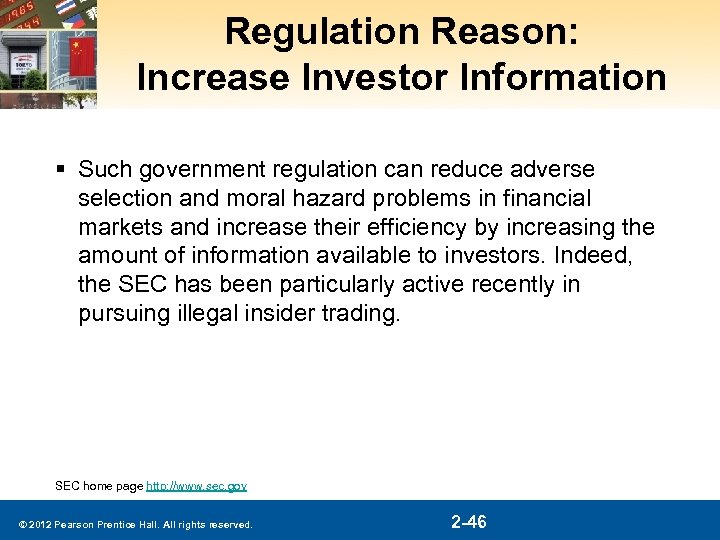 Regulation Reason: Increase Investor Information

▪ Such government regulation can reduce adverse selection and moral hazard problems in financial markets and increase their efficiency by increasing the amount of information available to investors. Indeed, the SEC has been particularly active recently in pursuing illegal insider trading.

SEC home page http://www.sec.gov

© 2012 Pearson Prentice Hall. All rights reserved.

2-46